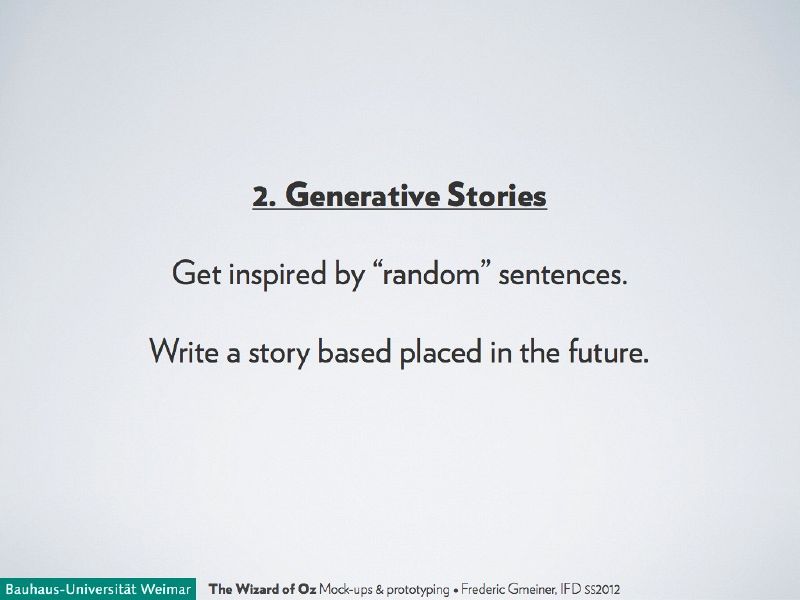 2. Generative Stories

Get inspired by “random” sentences.

Write a story based placed in the future.

Bauhaus-Universität Weimar The Wizard of Oz Mock-ups & prototyping • Frederic Gmeiner, IFD SS2012